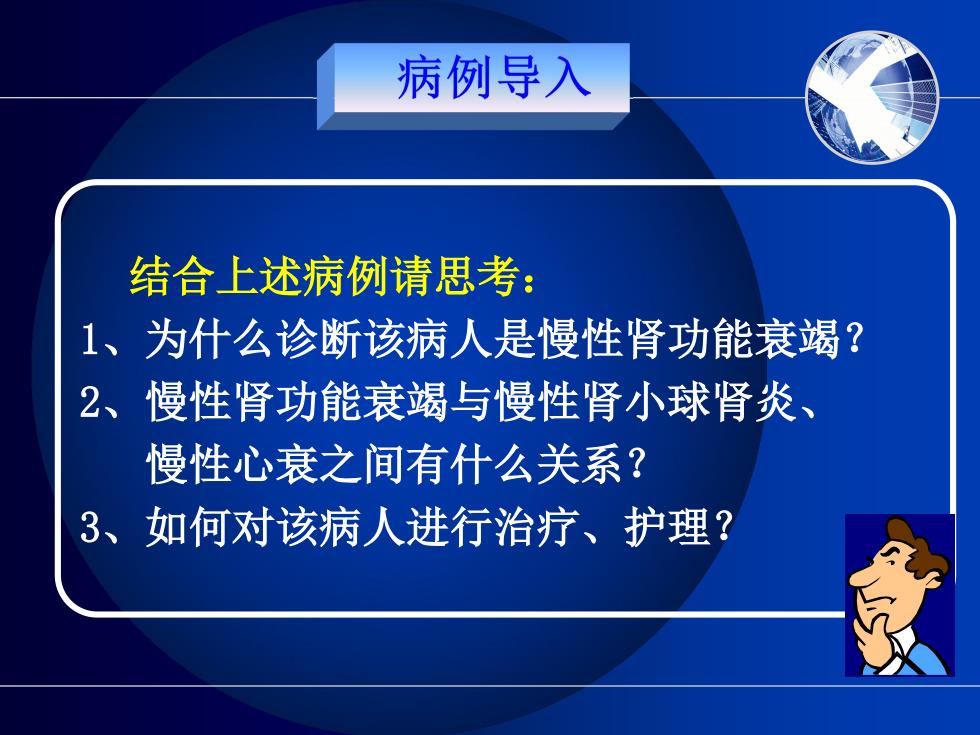 病例导入

结合上述病例请思考：

1、为什么诊断该病人是慢性肾功能衰竭？

2、慢性肾功能衰竭与慢性肾小球肾炎、慢性心衰之间有什么关系？

3、如何对该病人进行治疗、护理？